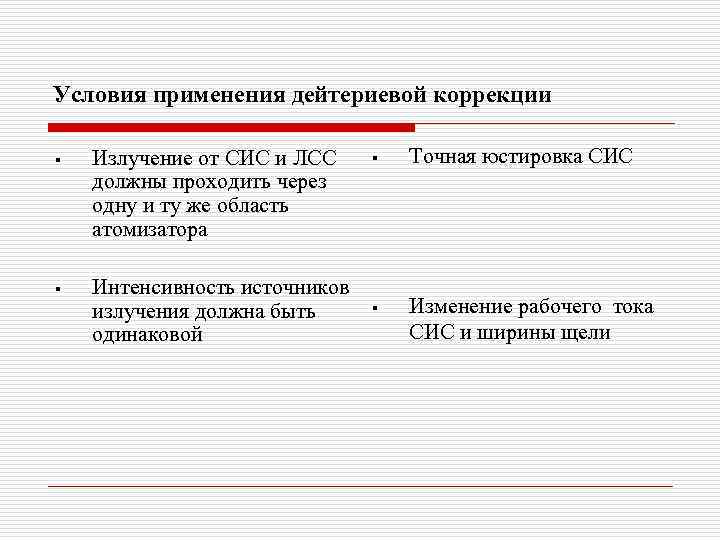 Условия применения дейтериевой коррекции

▪ Излучение от СИС и ЛСС должны проходить через одну и ту же область атомизатора

▪ Интенсивность источников излучения должна быть одинаковой

▪ Точная юстировка СИС

▪ Изменение рабочего тока СИС и ширины щели